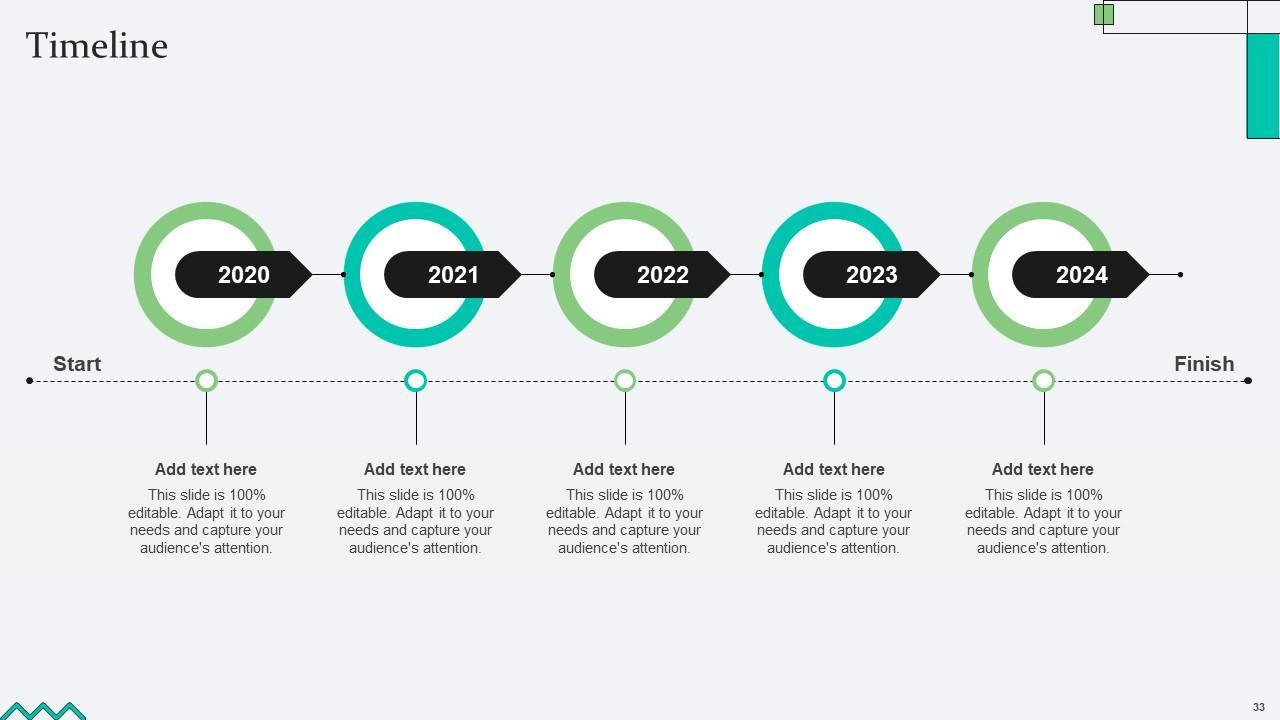 Timeline

2020

2021

2022

2023

2024

Start

Finish

Add text here
This slide is 100% editable. Adapt it to your needs and capture your audience's attention.

Add text here
This slide is 100% editable. Adapt it to your needs and capture your audience's attention.

Add text here
This slide is 100% editable. Adapt it to your needs and capture your audience's attention.

Add text here
This slide is 100% editable. Adapt it to your needs and capture your audience's attention.

Add text here
This slide is 100% editable. Adapt it to your needs and capture your audience's attention.

33